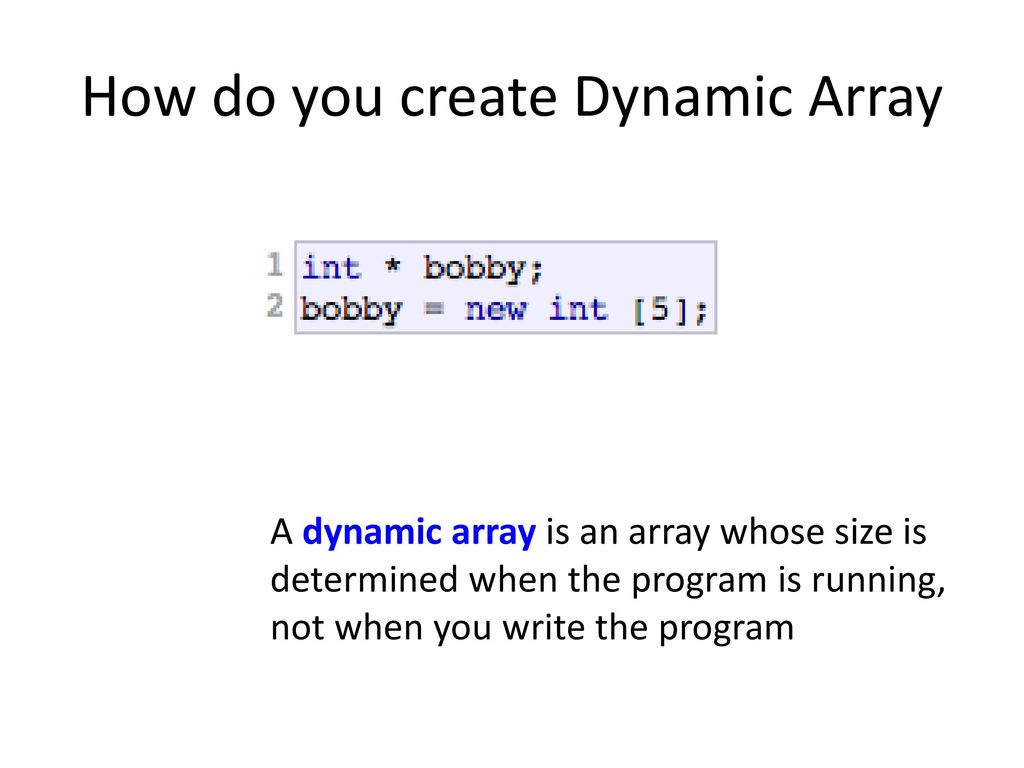 How do you create Dynamic Array

1 int * bobby;
2 bobby = new int [5];

A dynamic array is an array whose size is determined when the program is running, not when you write the program